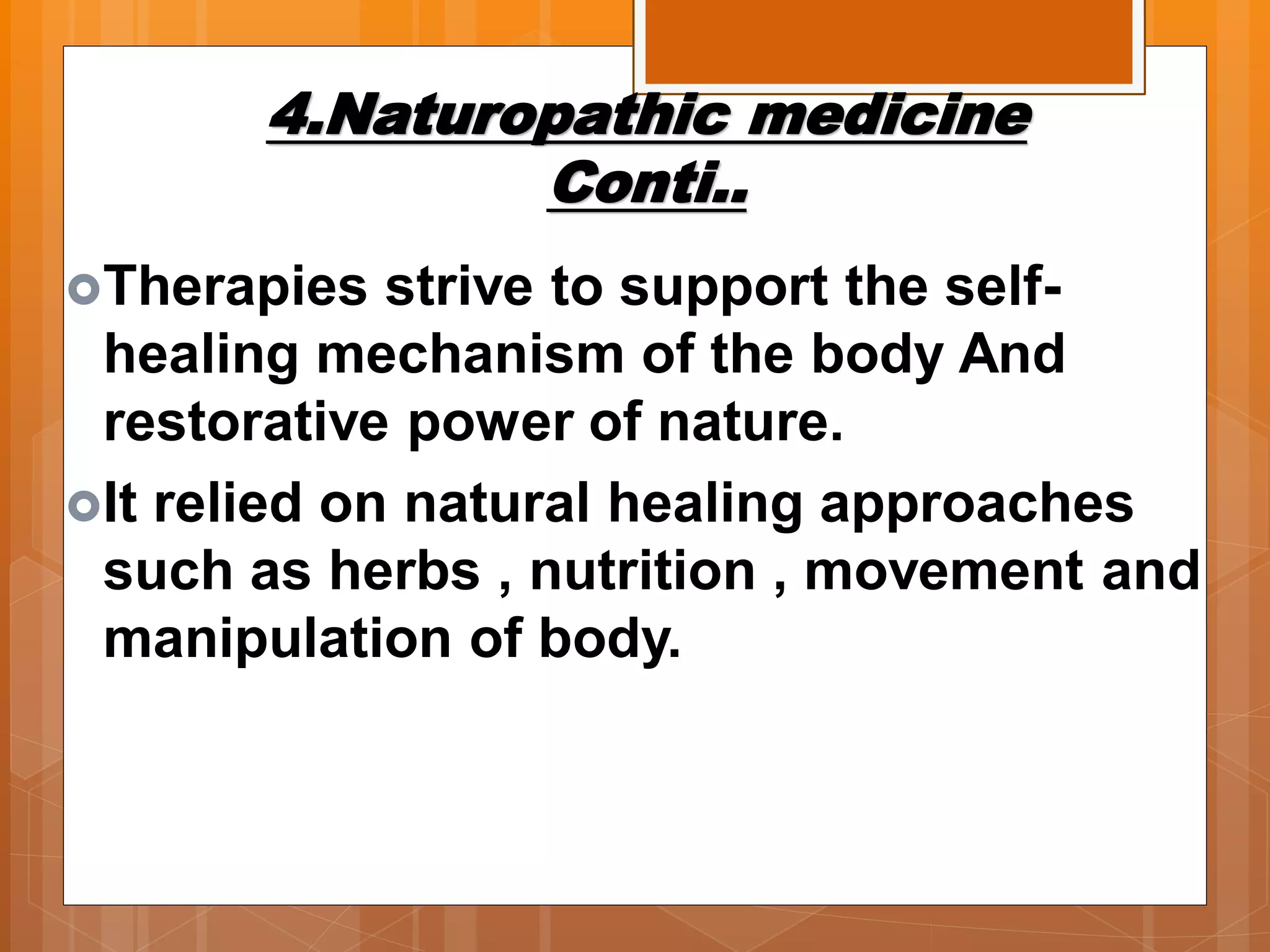 4.Naturopathic medicine Conti..

Therapies strive to support the self-healing mechanism of the body And restorative power of nature.

It relied on natural healing approaches such as herbs , nutrition , movement and manipulation of body.